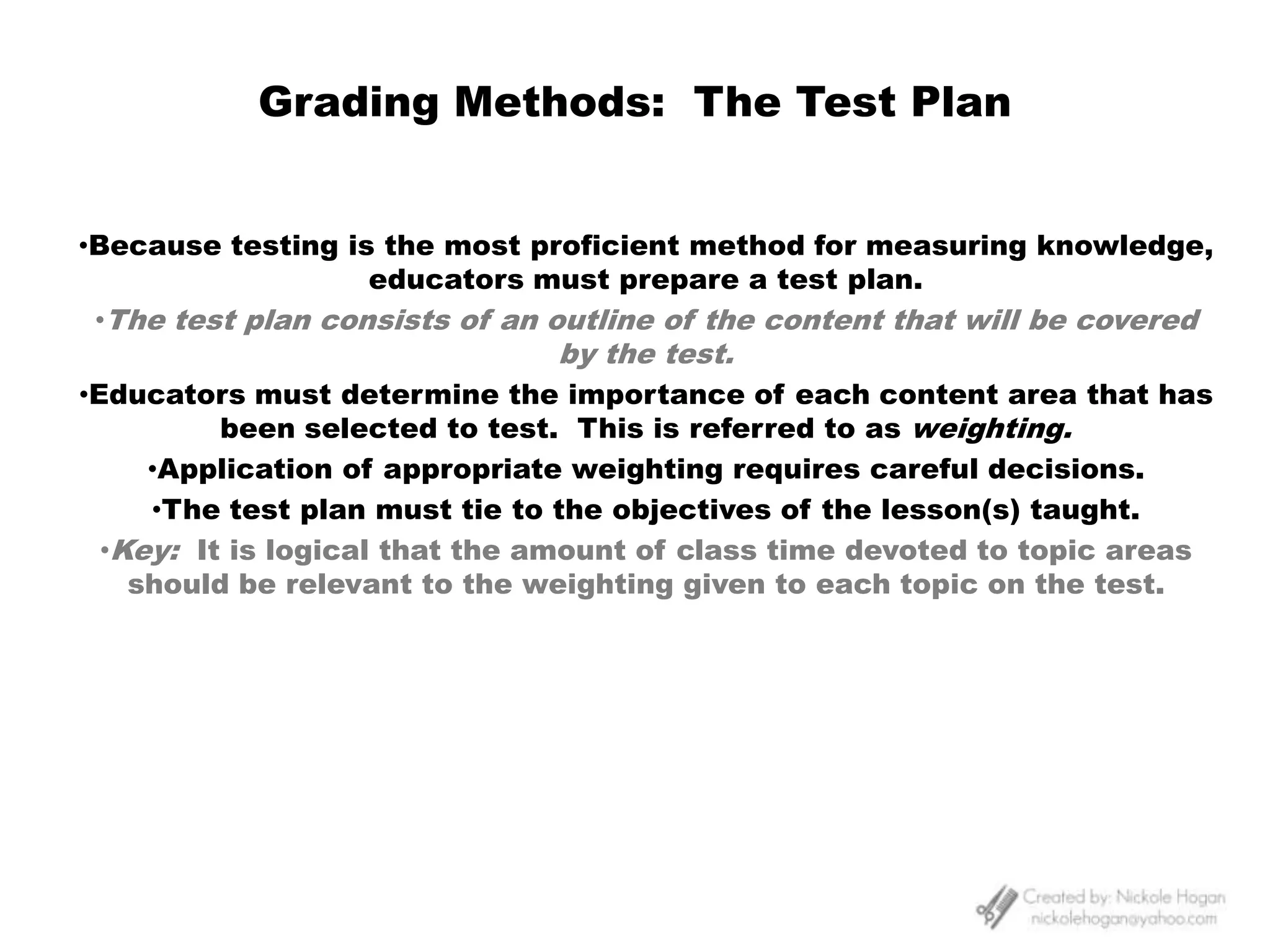 Grading Methods: The Test Plan

•Because testing is the most proficient method for measuring knowledge, educators must prepare a test plan.

•The test plan consists of an outline of the content that will be covered by the test.

•Educators must determine the importance of each content area that has been selected to test. This is referred to as weighting.

•Application of appropriate weighting requires careful decisions.

•The test plan must tie to the objectives of the lesson(s) taught.

•Key: It is logical that the amount of class time devoted to topic areas should be relevant to the weighting given to each topic on the test.

Created by: Nickole Hogan
nickolehogan@yahoo.com